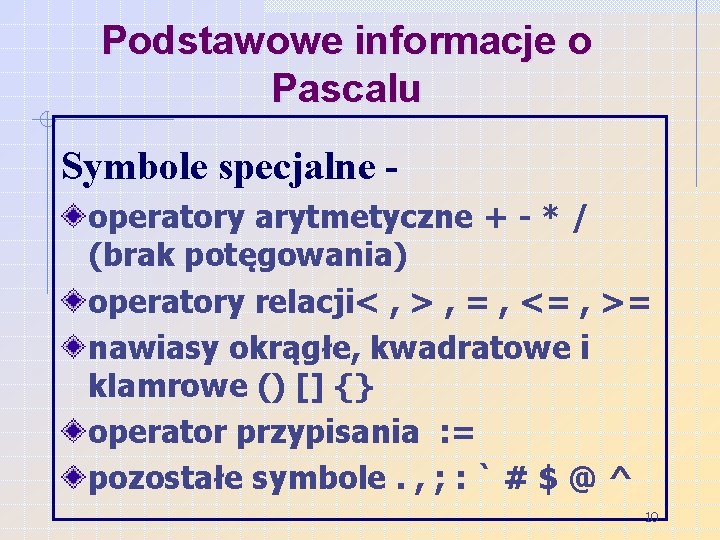 Podstawowe informacje o Pascalu

Symbole specjalne -

operatory arytmetyczne + - * / (brak potęgowania)

operatory relacji< , > , = , <= , >=

nawiasy okrągłe, kwadratowe i klamrowe () [] {}

operator przypisania :=

pozostałe symbole . , ; : ` # $ @ ^

10